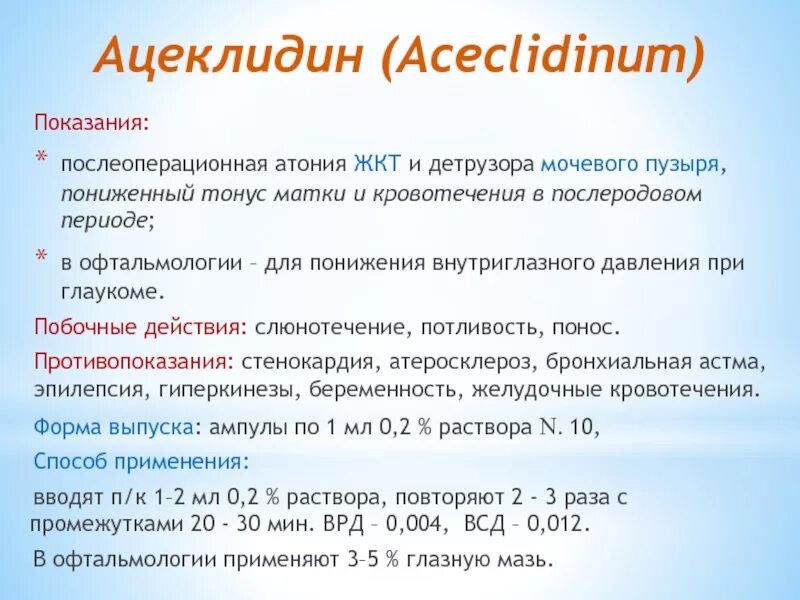 Ацеклидин (Aceclidinum)

Показания:

* послеоперационная атония ЖКТ и детрузора мочевого пузыря, пониженный тонус матки и кровотечения в послеродовом периоде;

* в офтальмологии – для понижения внутриглазного давления при глаукоме.

Побочные действия: слюнотечение, потливость, понос.

Противопоказания: стенокардия, атеросклероз, бронхиальная астма, эпилепсия, гиперкинезы, беременность, желудочные кровотечения.

Форма выпуска: ампулы по 1 мл 0,2 % раствора N. 10,

Способ применения:

вводят п/к 1–2 мл 0,2 % раствора, повторяют 2 - 3 раза с промежутками 20 - 30 мин. ВРД – 0,004, ВСД – 0,012.

В офтальмологии применяют 3–5 % глазную мазь.